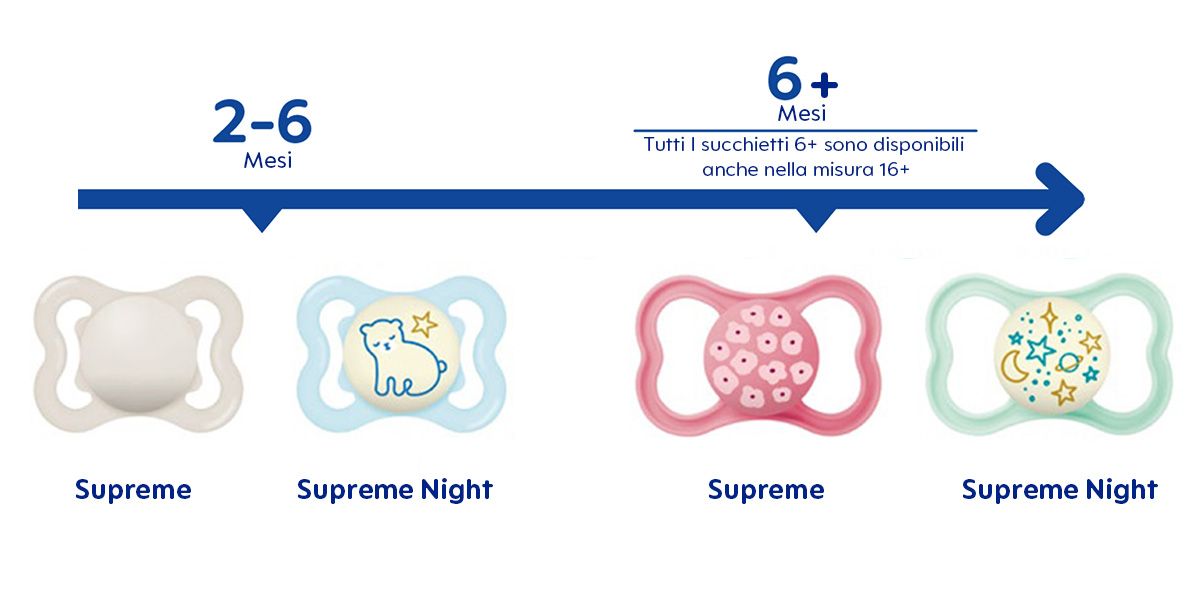 2-6
Mesi

6+
Mesi
Tutti I succhietti 6+ sono disponibili anche nella misura 16+

Supreme

Supreme Night

Supreme

Supreme Night